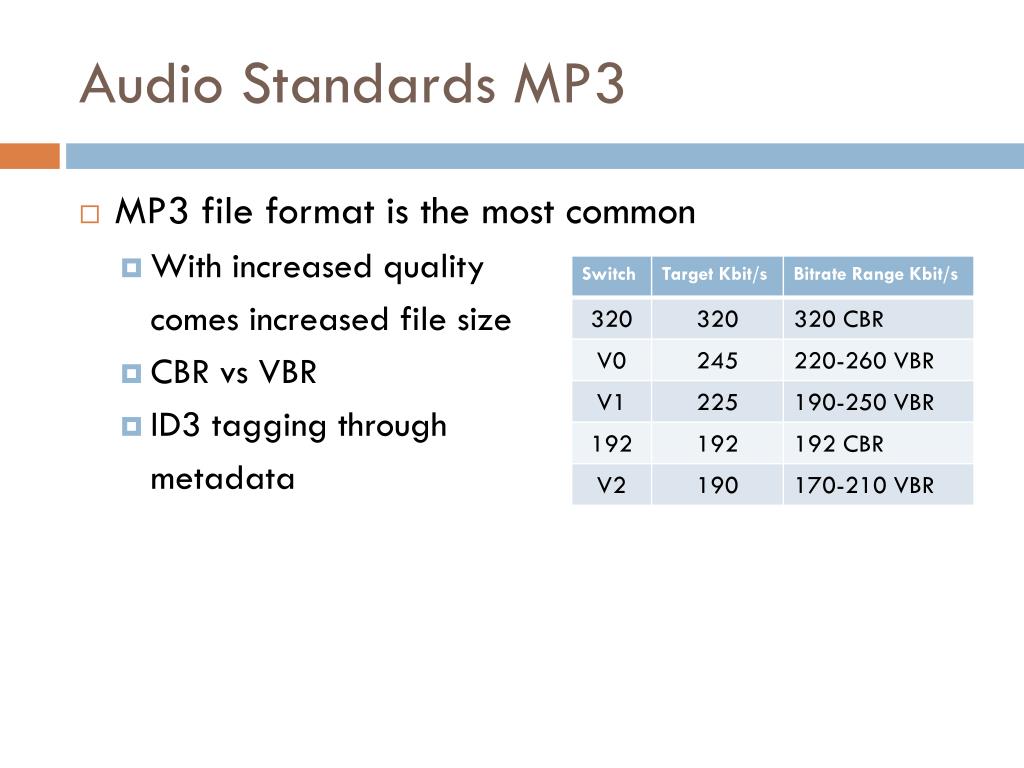 Audio Standards MP3

MP3 file format is the most common

With increased quality comes increased file size

CBR vs VBR

ID3 tagging through metadata

| Switch | Target Kbit/s | Bitrate Range Kbit/s |
|---|---|---|
| 320 | 320 | 320 CBR |
| V0 | 245 | 220-260 VBR |
| V1 | 225 | 190-250 VBR |
| 192 | 192 | 192 CBR |
| V2 | 190 | 170-210 VBR |